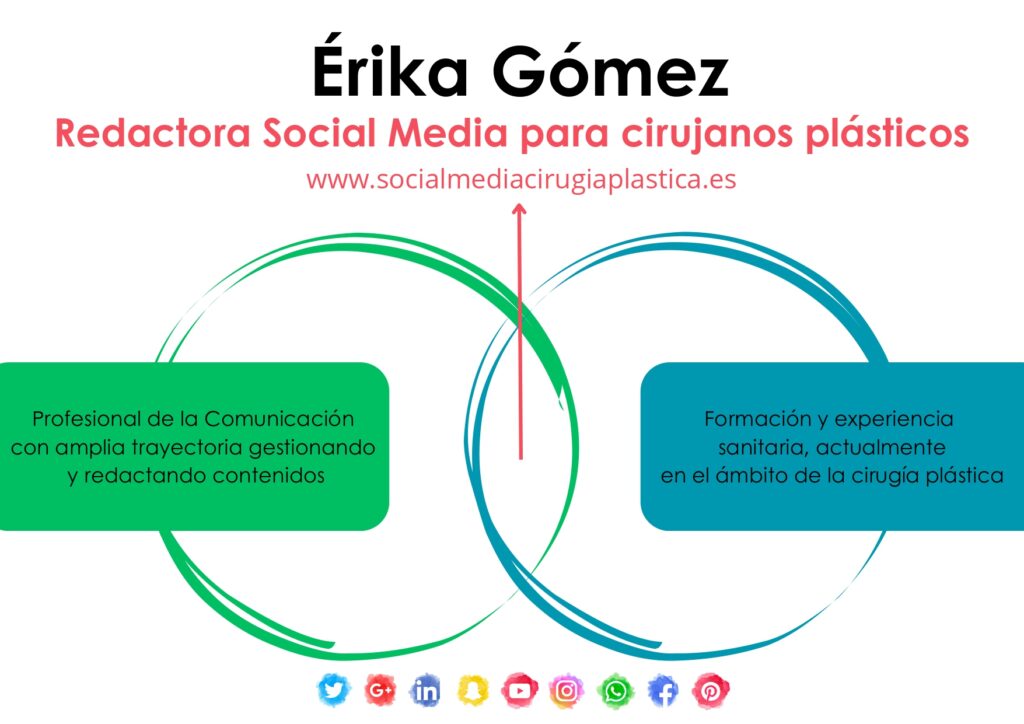 Érika Gómez

Redactora Social Media para cirujanos plásticos

www.socialmediacirugiaplastica.es

Profesional de la Comunicación con amplia trayectoria gestionando y redactando contenidos

Formación y experiencia sanitaria, actualmente en el ámbito de la cirugía plástica